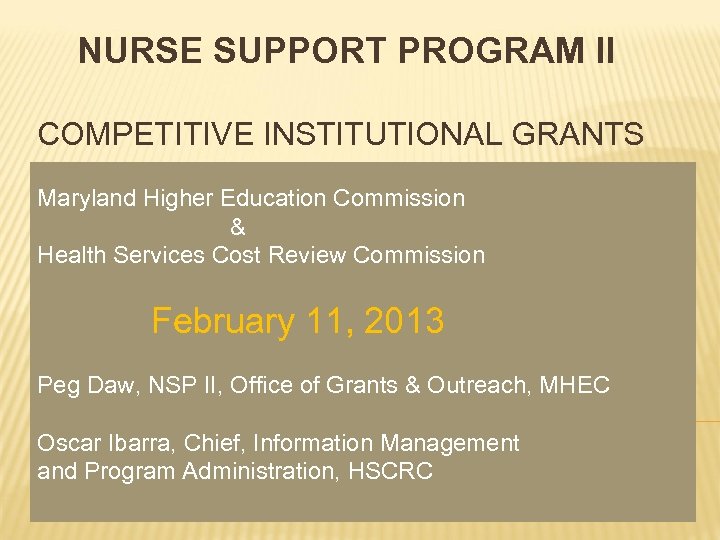 NURSE SUPPORT PROGRAM II

COMPETITIVE INSTITUTIONAL GRANTS

Maryland Higher Education Commission
&
Health Services Cost Review Commission

February 11, 2013

Peg Daw, NSP II, Office of Grants & Outreach, MHEC

Oscar Ibarra, Chief, Information Management and Program Administration, HSCRC